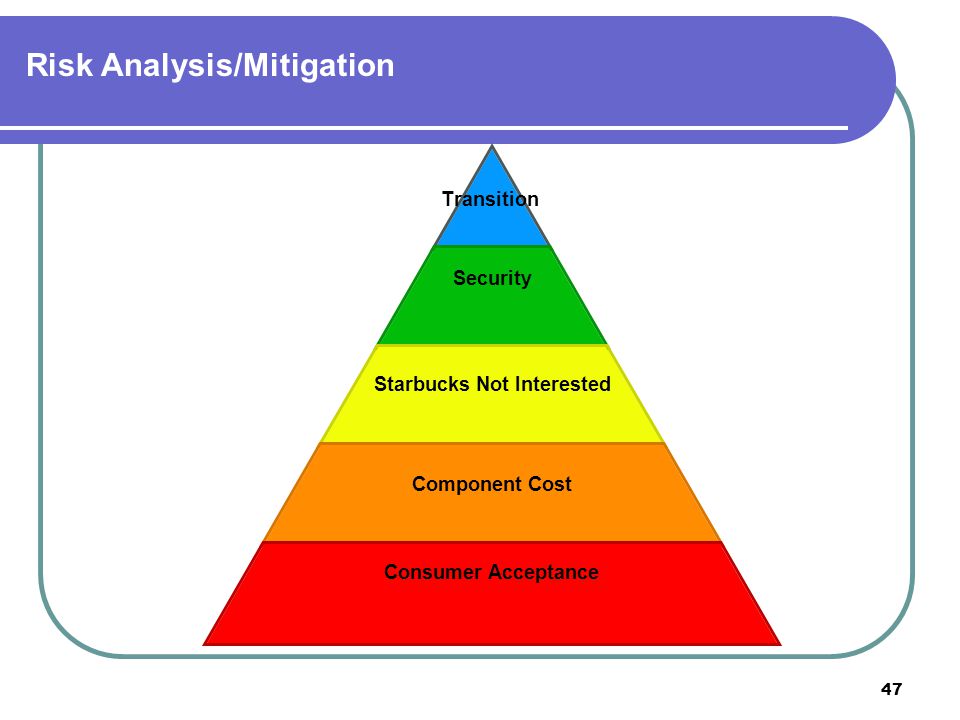 Risk Analysis/Mitigation

Transition

Security

Starbucks Not Interested

Component Cost

Consumer Acceptance

47